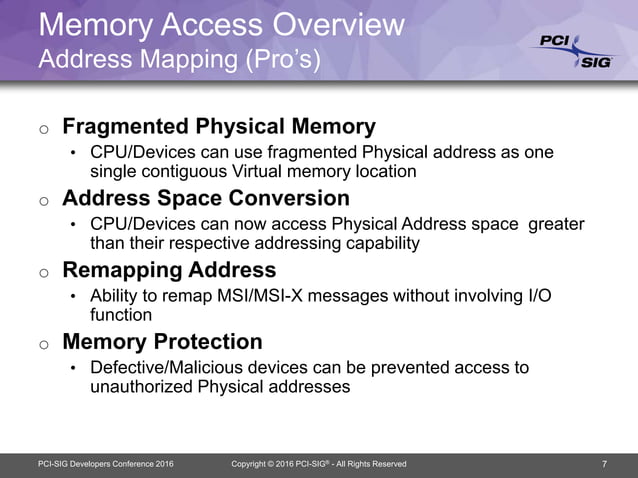 Memory Access Overview
Address Mapping (Pro's)

PCI SIG

o Fragmented Physical Memory
• CPU/Devices can use fragmented Physical address as one single contiguous Virtual memory location

o Address Space Conversion
• CPU/Devices can now access Physical Address space greater than their respective addressing capability

o Remapping Address
• Ability to remap MSI/MSI-X messages without involving I/O function

o Memory Protection
• Defective/Malicious devices can be prevented access to unauthorized Physical addresses

PCI-SIG Developers Conference 2016 Copyright © 2016 PCI-SIG® - All Rights Reserved 7